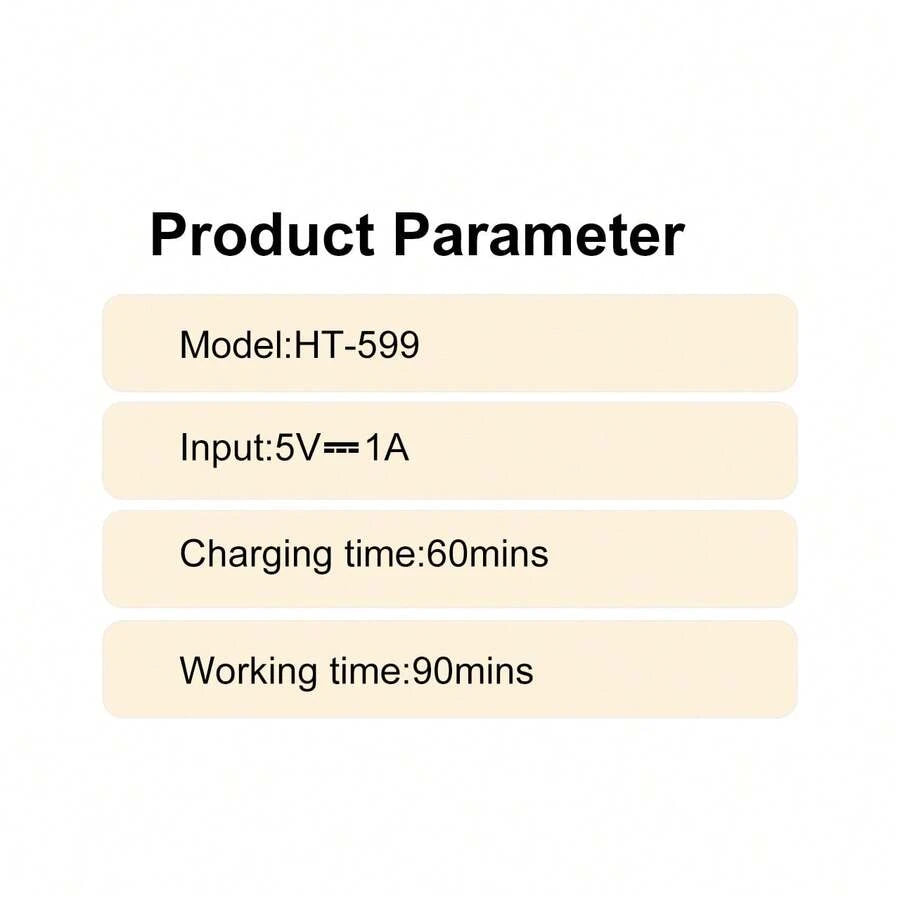 Product Parameter

Model:HT-599

Input:5V⎓1A

Charging time:60mins

Working time:90mins